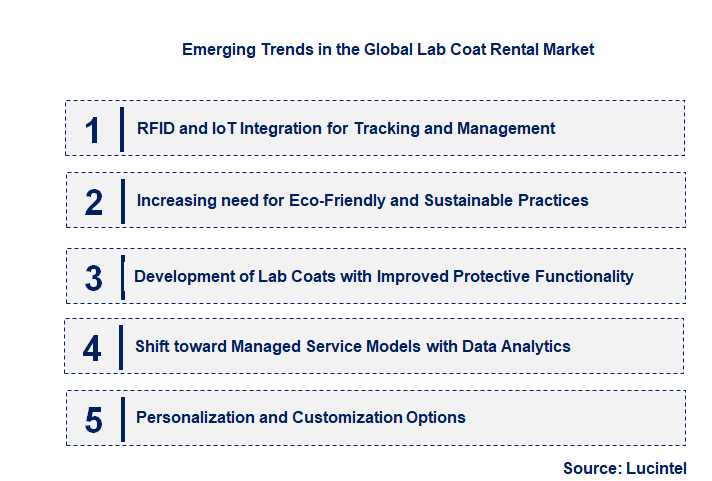 Emerging Trends in the Global Lab Coat Rental Market

1 RFID and IoT Integration for Tracking and Management

2 Increasing need for Eco-Friendly and Sustainable Practices

3 Development of Lab Coats with Improved Protective Functionality

4 Shift toward Managed Service Models with Data Analytics

5 Personalization and Customization Options

Source: Lucintel